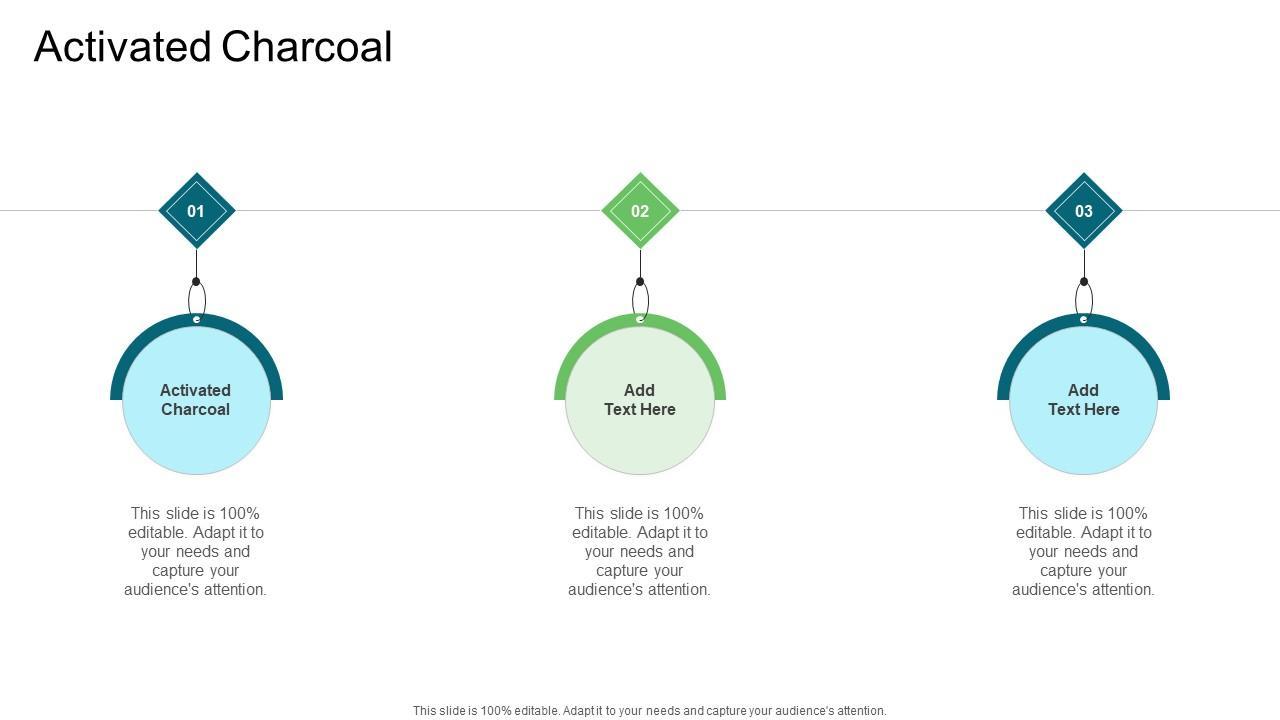 Activated Charcoal

01

Activated Charcoal

This slide is 100% editable. Adapt it to your needs and capture your audience's attention.

02

Add Text Here

This slide is 100% editable. Adapt it to your needs and capture your audience's attention.

03

Add Text Here

This slide is 100% editable. Adapt it to your needs and capture your audience's attention.

This slide is 100% editable. Adapt it to your needs and capture your audience's attention.